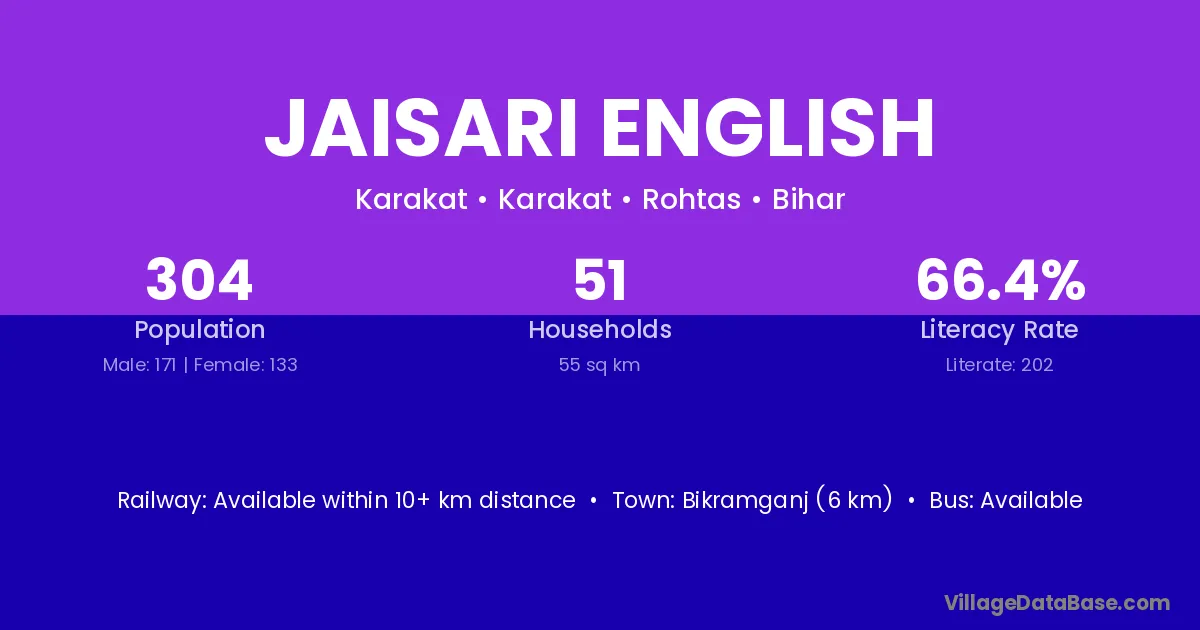 JAISARI ENGLISH

Karakat • Karakat • Rohtas • Bihar

304
Population
Male: 171 | Female: 133

51
Households
55 sq km

66.4%
Literacy Rate
Literate: 202

Railway: Available within 10+ km distance • Town: Bikramganj (6 km) • Bus: Available

VillageDataBase.com